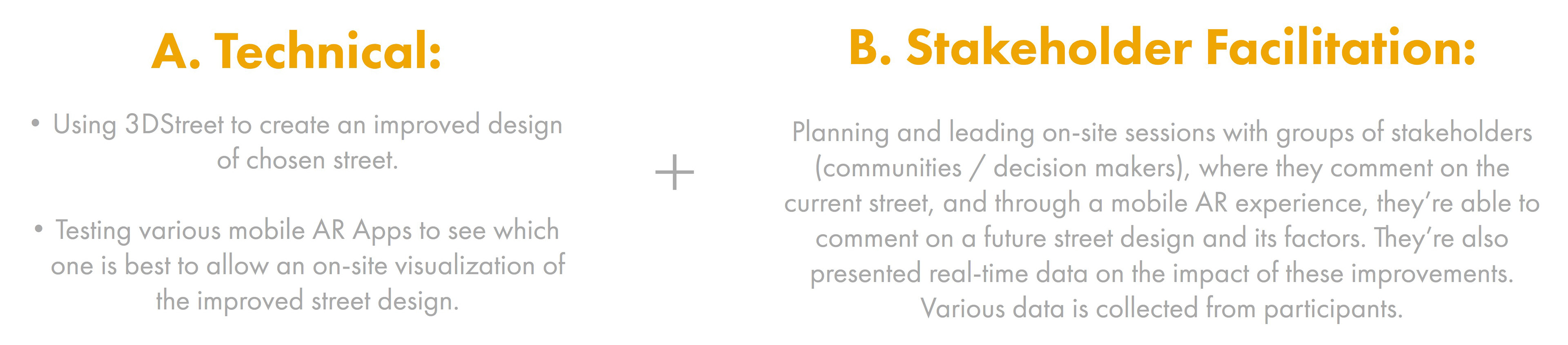 A. Technical:

• Using 3DStreet to create an improved design of chosen street.

• Testing various mobile AR Apps to see which one is best to allow an on-site visualization of the improved street design.

+

B. Stakeholder Facilitation:

Planning and leading on-site sessions with groups of stakeholders (communities / decision makers), where they comment on the current street, and through a mobile AR experience, they're able to comment on a future street design and its factors. They're also presented real-time data on the impact of these improvements. Various data is collected from participants.